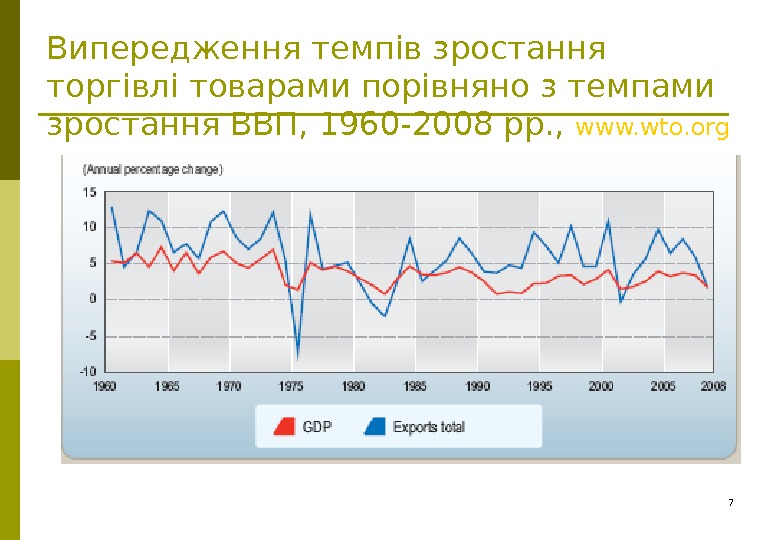 Випередження темпів зростання торгівлі товарами порівняно з темпами зростання ВВП, 1960-2008 рр., www.wto.org

(Annual percentage change)

15
10
5
0
-5
-10

1960 1965 1970 1975 1980 1985 1990 1995 2000 2005 2008

GDP
Exports total

7